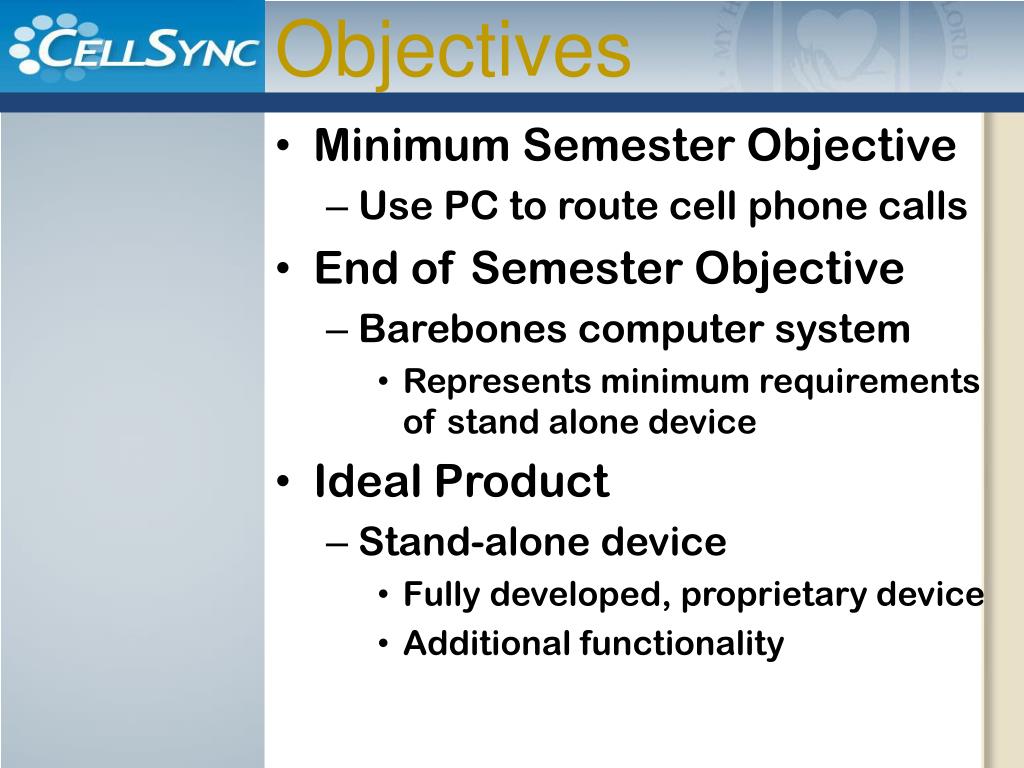 CELLSYNC

Objectives

• Minimum Semester Objective
– Use PC to route cell phone calls
• End of Semester Objective
– Barebones computer system
• Represents minimum requirements of stand alone device
• Ideal Product
– Stand-alone device
• Fully developed, proprietary device
• Additional functionality